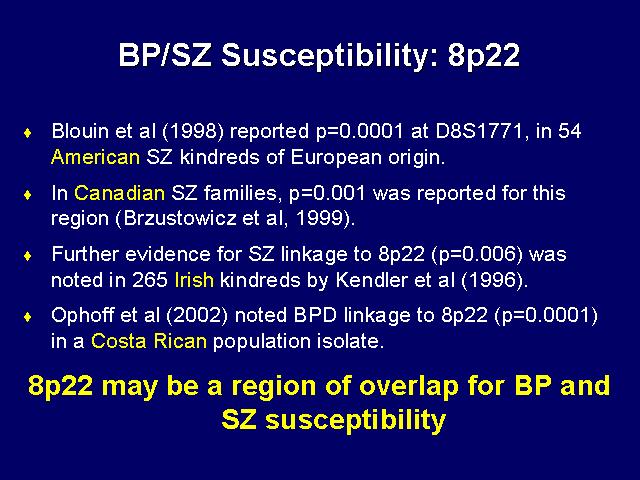 BP/SZ Susceptibility: 8p22

♦ Blouin et al (1998) reported p=0.0001 at D8S1771, in 54 American SZ kindreds of European origin.

♦ In Canadian SZ families, p=0.001 was reported for this region (Brzustowicz et al, 1999).

♦ Further evidence for SZ linkage to 8p22 (p=0.006) was noted in 265 Irish kindreds by Kendler et al (1996).

♦ Ophoff et al (2002) noted BPD linkage to 8p22 (p=0.0001) in a Costa Rican population isolate.

8p22 may be a region of overlap for BP and SZ susceptibility